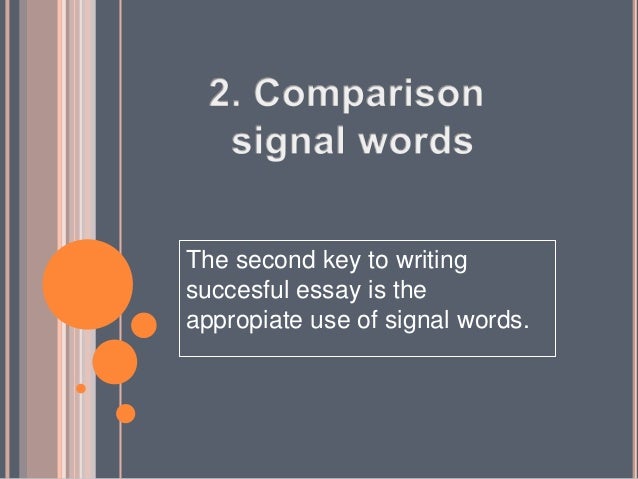 2. Comparison signal words

The second key to writing succesful essay is the appropiate use of signal words.